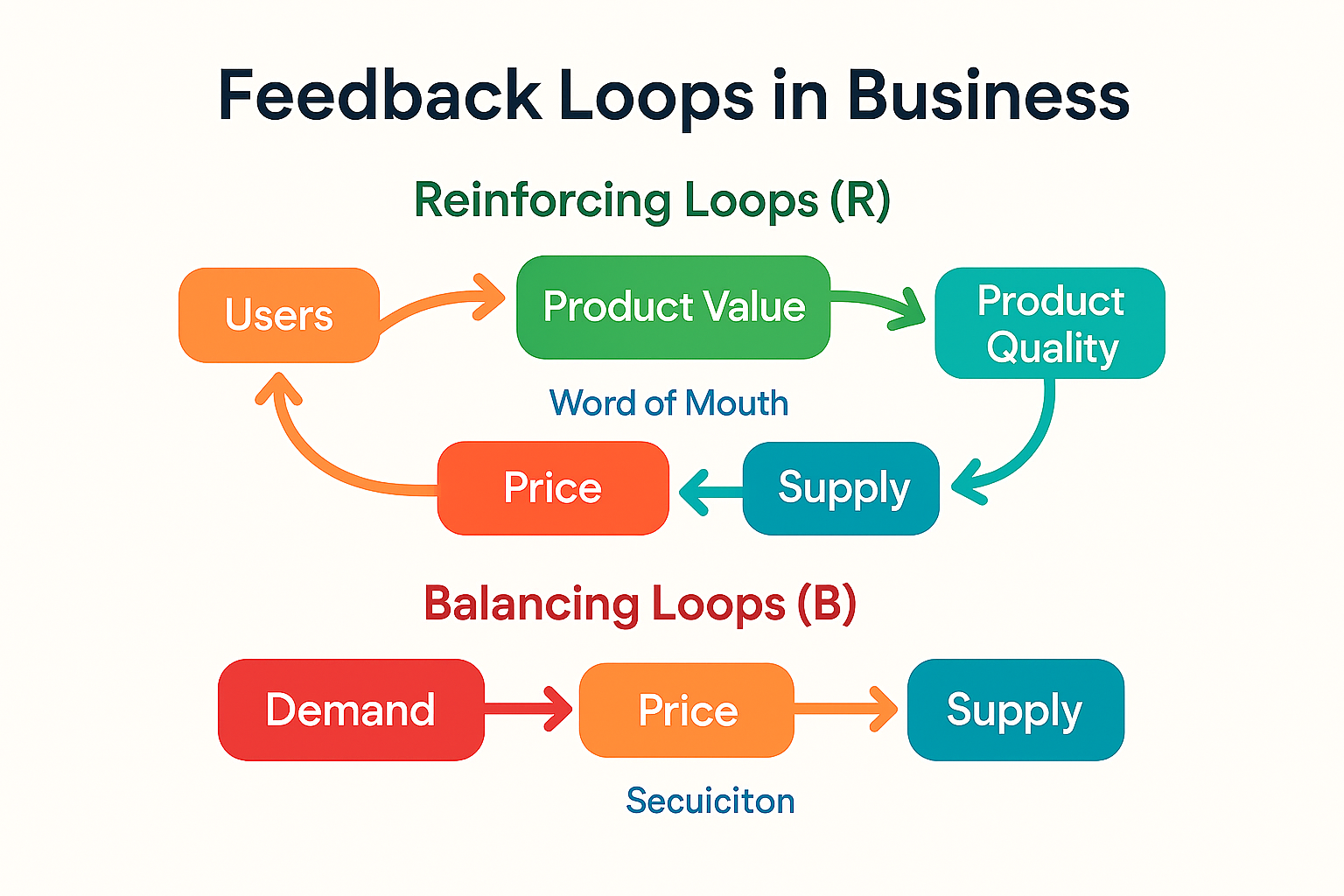 Feedback Loops in Business

Reinforcing Loops (R)

Users

Product Value

Product Quality

Word of Mouth

Price

Supply

Balancing Loops (B)

Demand

Price

Supply

Secuiciton